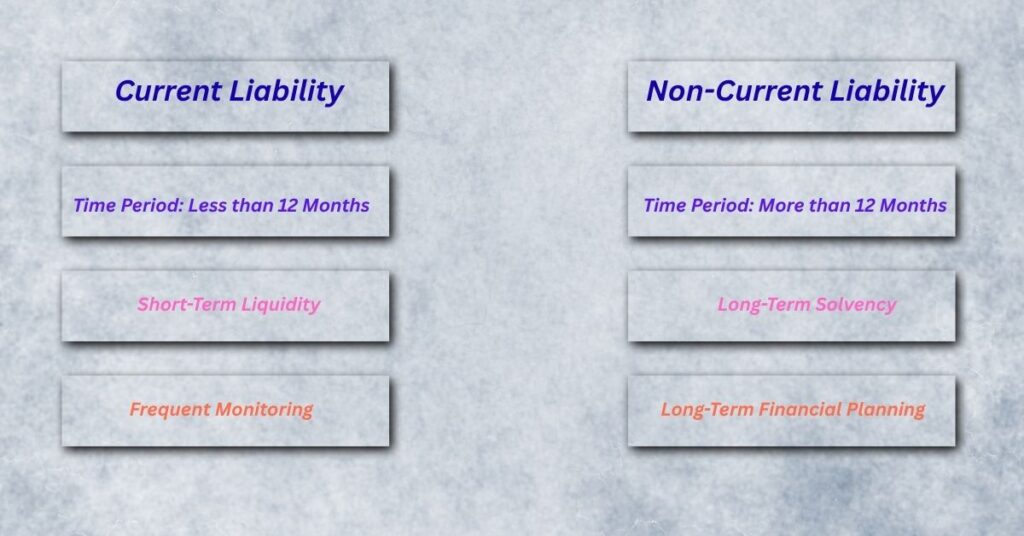 Current Liability

Time Period: Less than 12 Months

Short-Term Liquidity

Frequent Monitoring

Non-Current Liability

Time Period: More than 12 Months

Long-Term Solvency

Long-Term Financial Planning